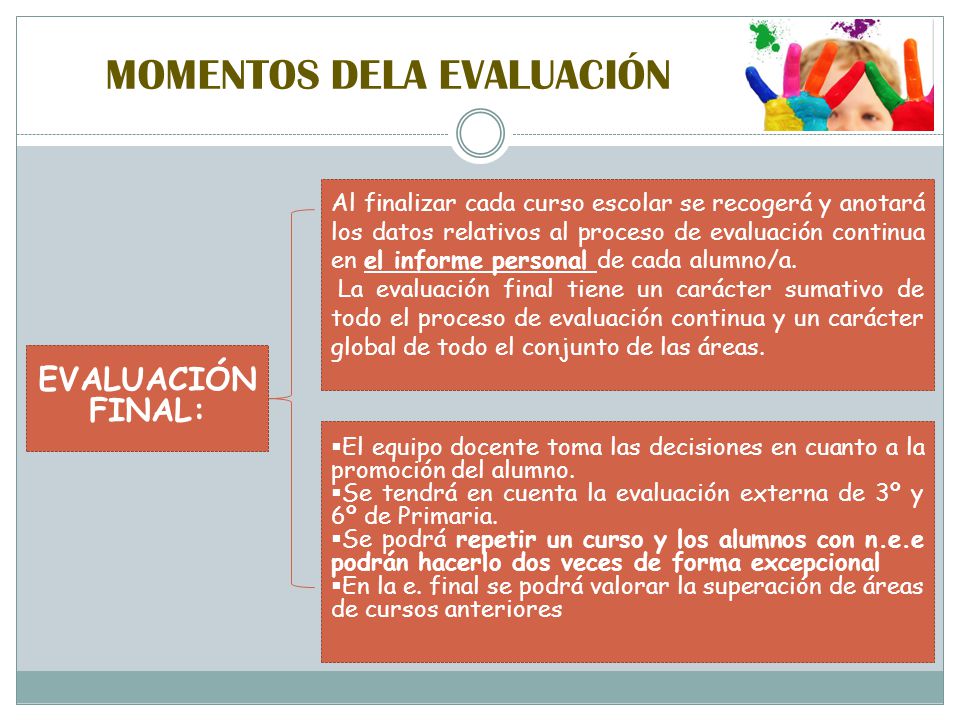 MOMENTOS DELA EVALUACIÓN

EVALUACIÓN FINAL:

Al finalizar cada curso escolar se recogerá y anotará los datos relativos al proceso de evaluación continua en el informe personal de cada alumno/a.
La evaluación final tiene un carácter sumativo de todo el proceso de evaluación continua y un carácter global de todo el conjunto de las áreas.

▪El equipo docente toma las decisiones en cuanto a la promoción del alumno.
▪Se tendrá en cuenta la evaluación externa de 3º y 6º de Primaria.
▪Se podrá repetir un curso y los alumnos con n.e.e podrán hacerlo dos veces de forma excepcional
▪En la e. final se podrá valorar la superación de áreas de cursos anteriores